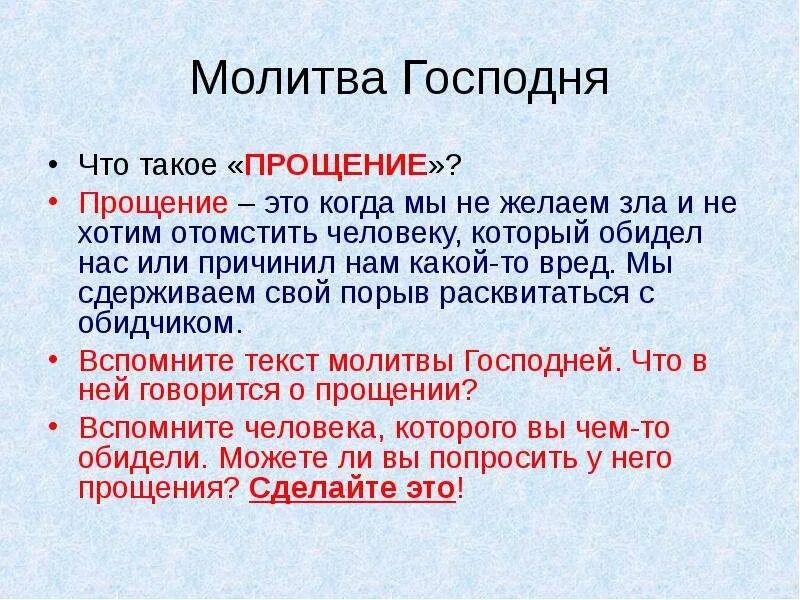 Молитва Господня

• Что такое «ПРОЩЕНИЕ»?

• Прощение – это когда мы не желаем зла и не хотим отомстить человеку, который обидел нас или причинил нам какой-то вред. Мы сдерживаем свой порыв расквитаться с обидчиком.

• Вспомните текст молитвы Господней. Что в ней говорится о прощении?

• Вспомните человека, которого вы чем-то обидели. Можете ли вы попросить у него прощения? Сделайте это!